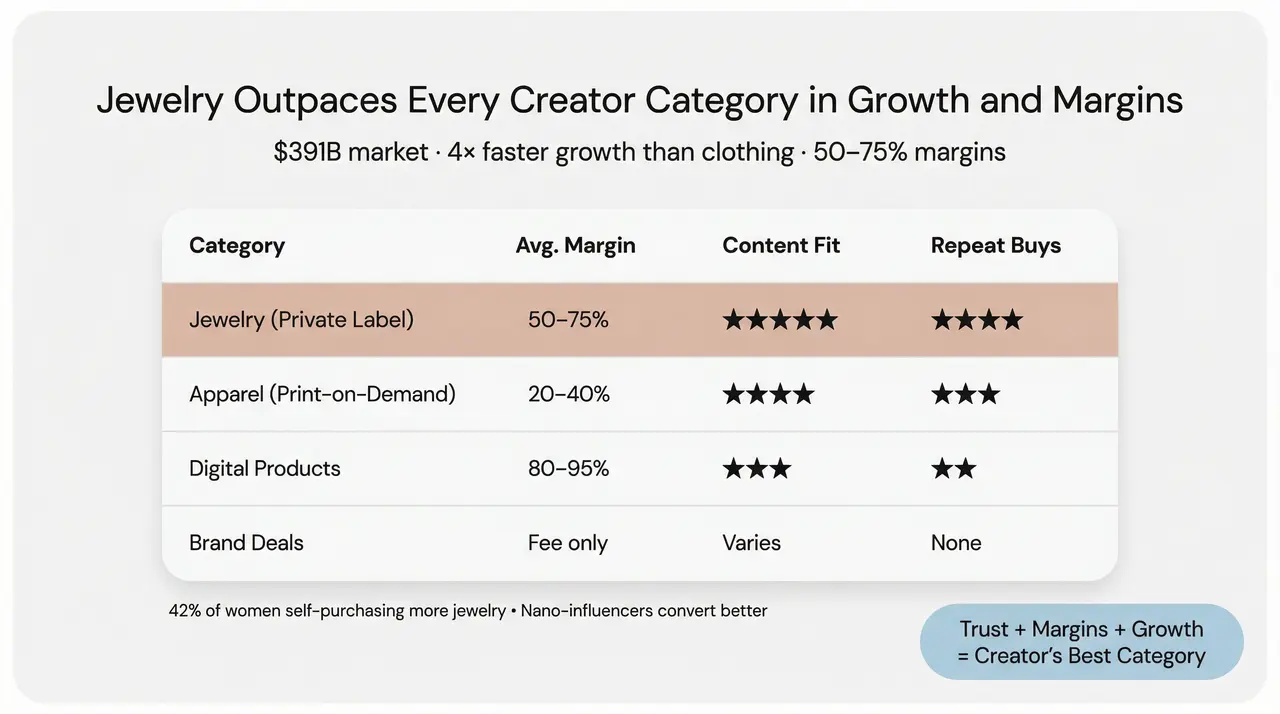 Jewelry Outpaces Every Creator Category in Growth and Margins

$391B market · 4× faster growth than clothing · 50–75% margins

| Category | Avg. Margin | Content Fit | Repeat Buys |
|---|---|---|---|
| Jewelry (Private Label) | 50–75% | ★★★★★ | ★★★★ |
| Apparel (Print-on-Demand) | 20–40% | ★★★★ | ★★★ |
| Digital Products | 80–95% | ★★★ | ★★ |
| Brand Deals | Fee only | Varies | None |

42% of women self-purchasing more jewelry • Nano-influencers convert better

Trust + Margins + Growth = Creator's Best Category